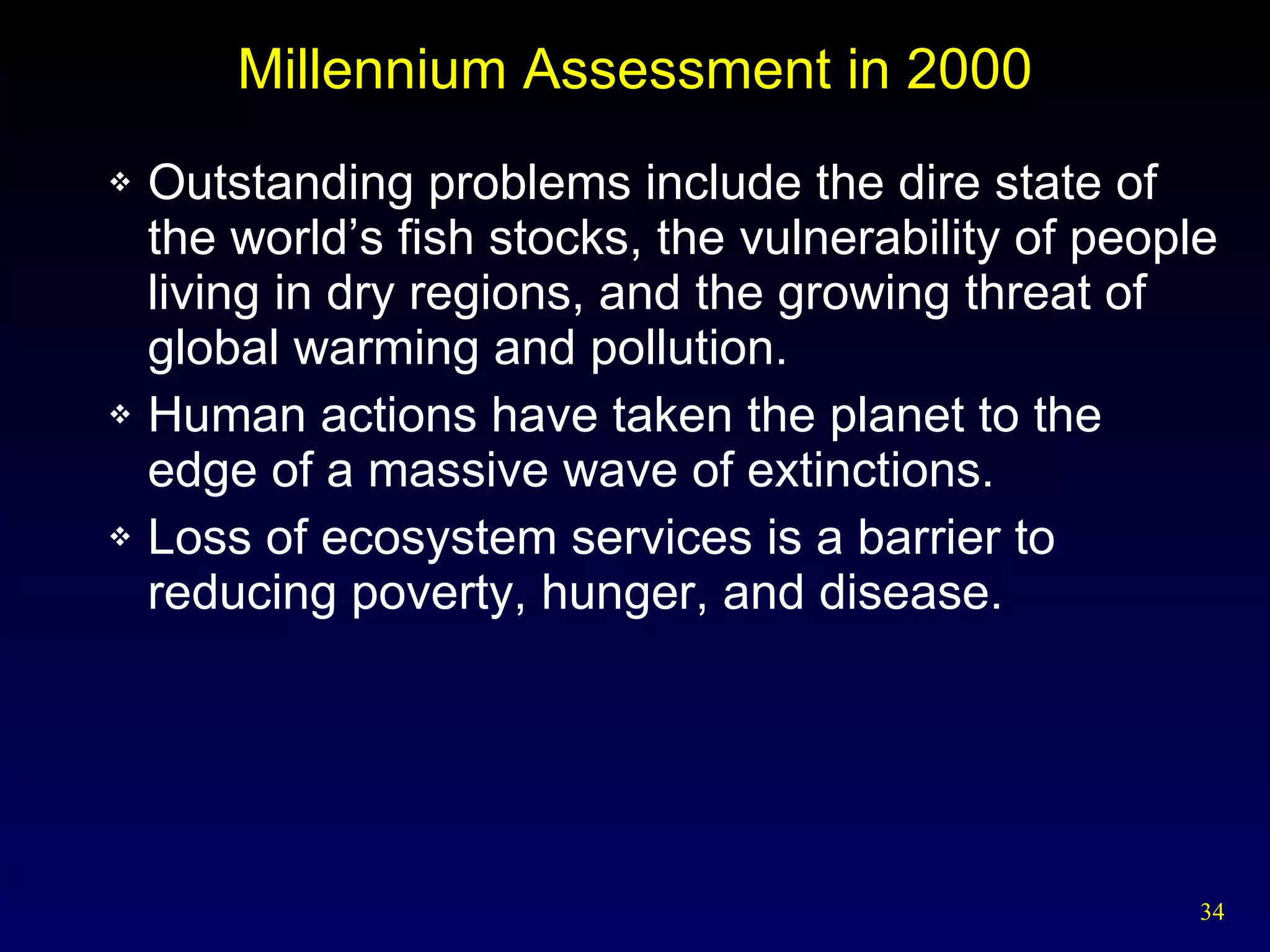 Millennium Assessment in 2000

❖ Outstanding problems include the dire state of the world’s fish stocks, the vulnerability of people living in dry regions, and the growing threat of global warming and pollution.

❖ Human actions have taken the planet to the edge of a massive wave of extinctions.

❖ Loss of ecosystem services is a barrier to reducing poverty, hunger, and disease.

34